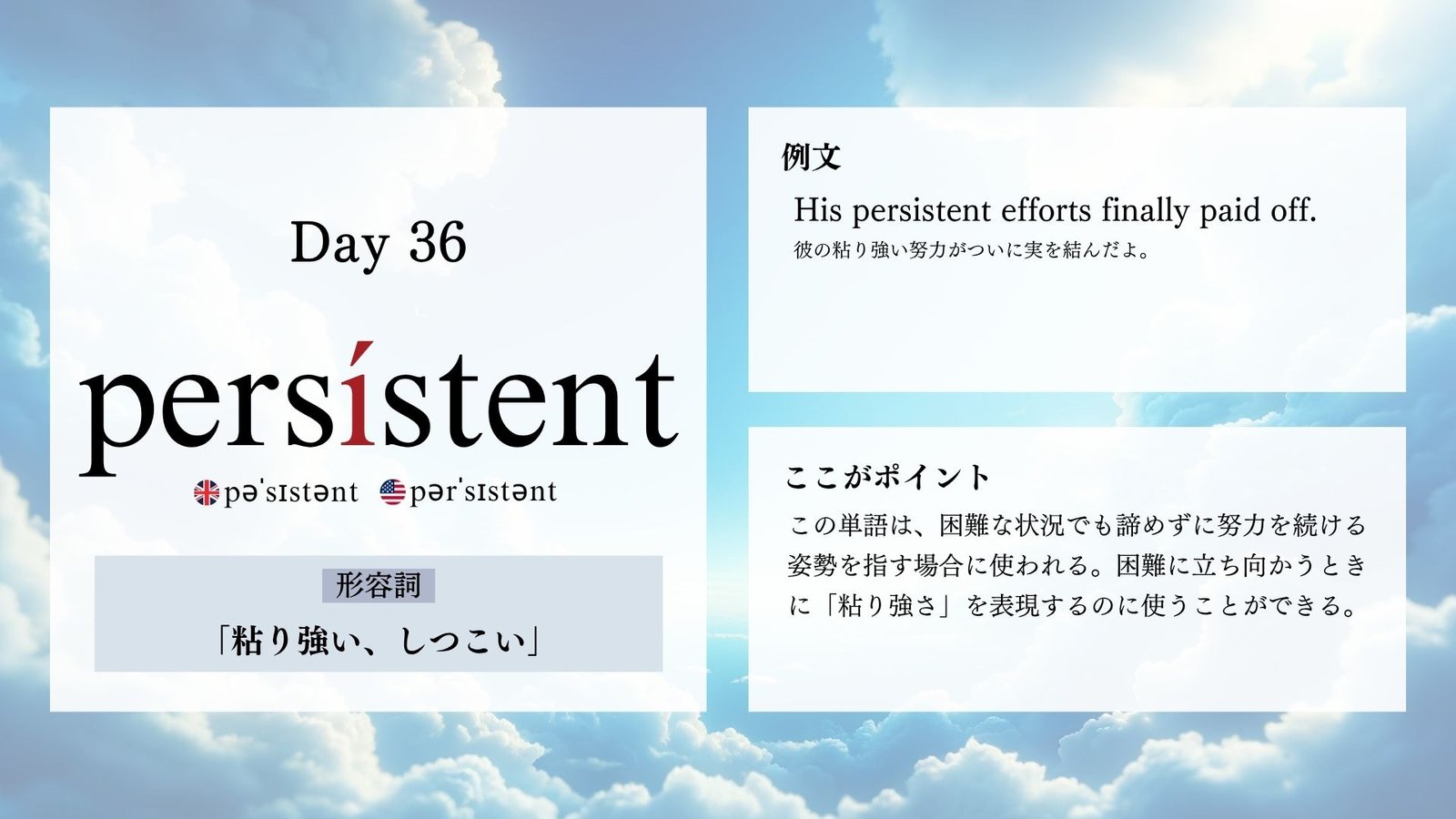 Day 36

persístent

pəˈsɪstənt pərˈsɪstənt

形容詞

「粘り強い、しつこい」

例文

His persistent efforts finally paid off.

彼の粘り強い努力がついに実を結んだよ。

ここがポイント

この単語は、困難な状況でも諦めずに努力を続ける姿勢を指す場合に使われる。困難に立ち向かうときに「粘り強さ」を表現するのに使うことができる。